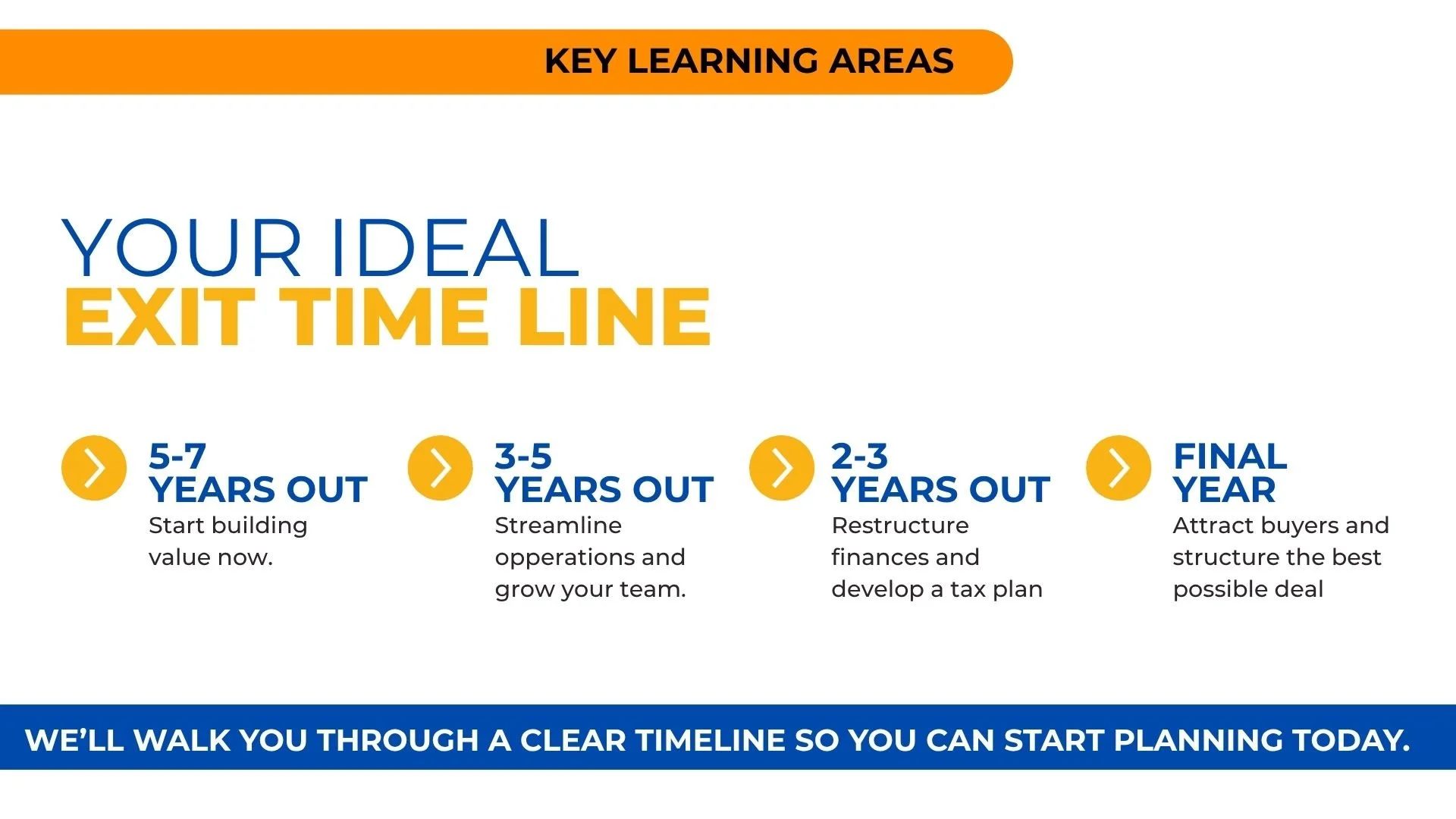 KEY LEARNING AREAS

YOUR IDEAL
EXIT TIME LINE

5-7
YEARS OUT
Start building value now.

3-5
YEARS OUT
Streamline opperations and grow your team.

2-3
YEARS OUT
Restructure finances and develop a tax plan

FINAL
YEAR
Attract buyers and structure the best possible deal

WE'LL WALK YOU THROUGH A CLEAR TIMELINE SO YOU CAN START PLANNING TODAY.